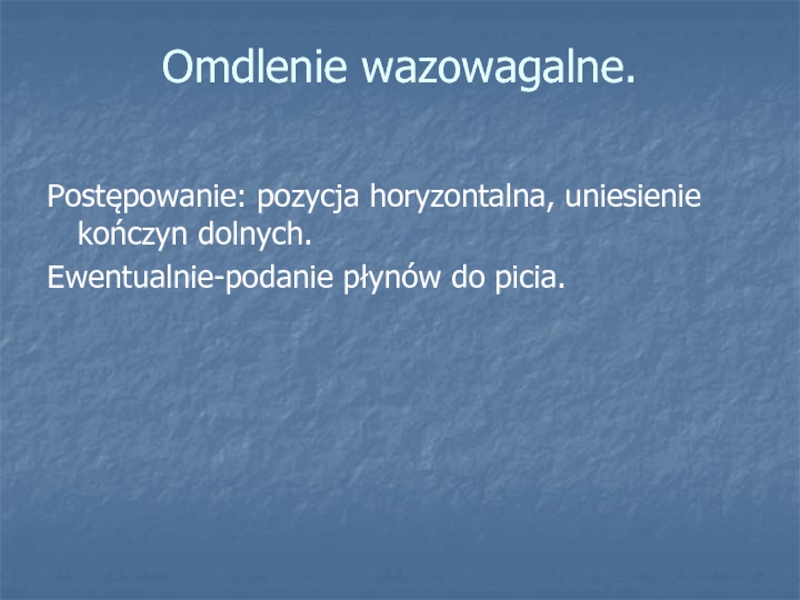 Omdlenie wazowagalne.

Postępowanie: pozycja horyzontalna, uniesienie kończyn dolnych.

Ewentualnie-podanie płynów do picia.